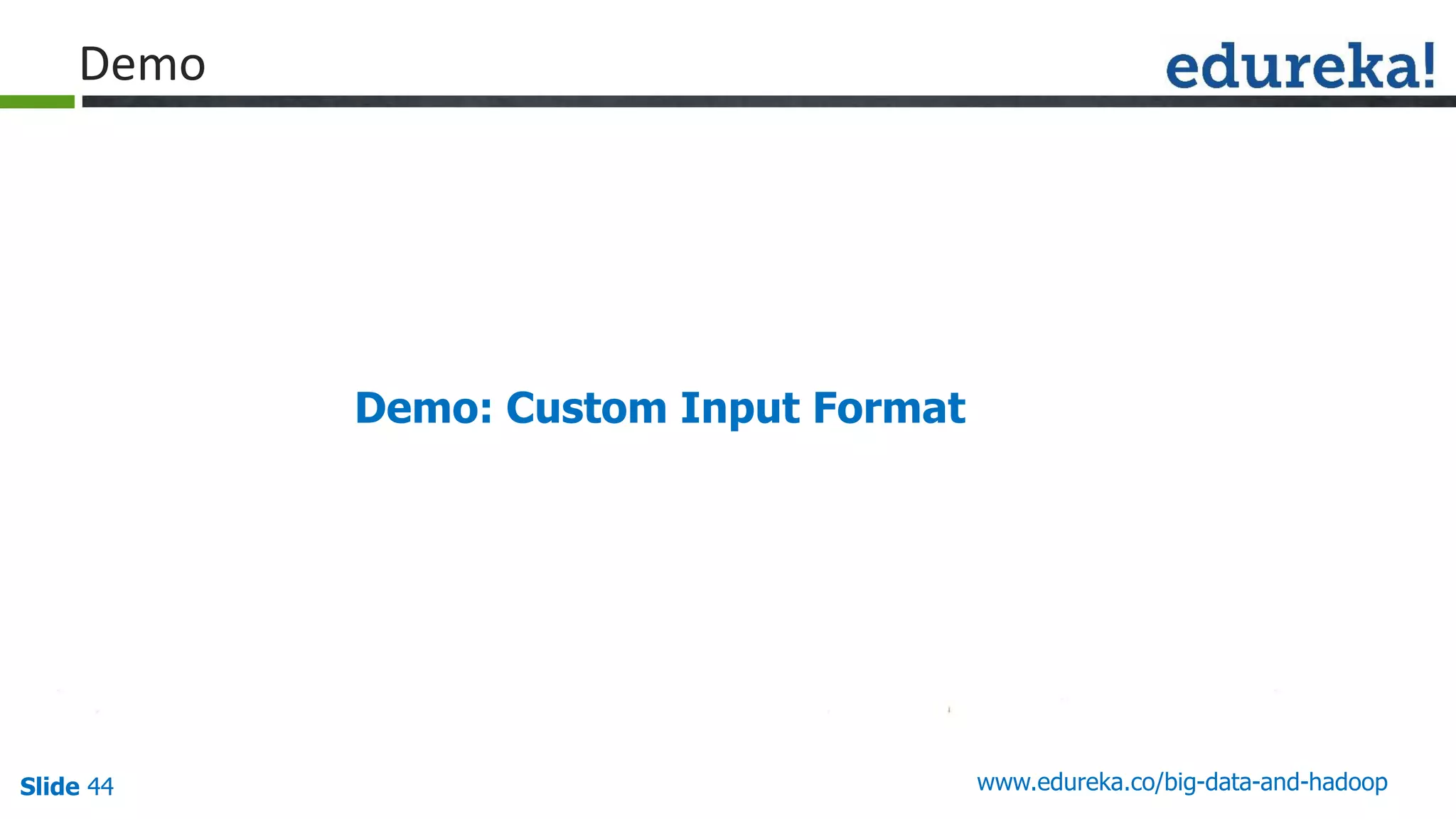 Demo

edureka!

Demo: Custom Input Format

Slide 44

www.edureka.co/big-data-and-hadoop